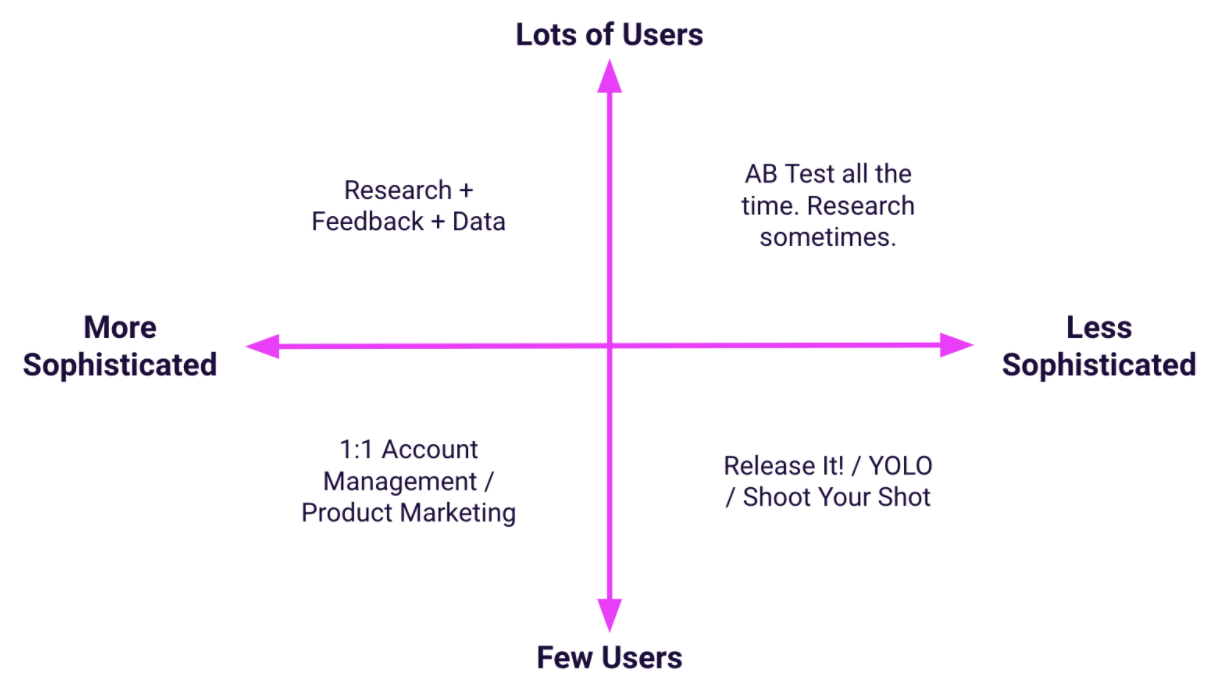 Lots of Users

Research + Feedback + Data

AB Test all the time. Research sometimes.

More Sophisticated

Less Sophisticated

1:1 Account Management / Product Marketing

Release It! / YOLO / Shoot Your Shot

Few Users